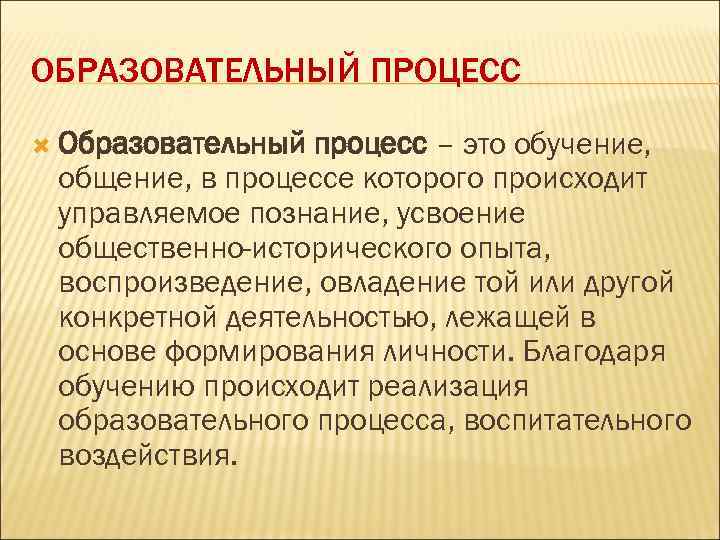 ОБРАЗОВАТЕЛЬНЫЙ ПРОЦЕСС

Образовательный процесс – это обучение, общение, в процессе которого происходит управляемое познание, усвоение общественно-исторического опыта, воспроизведение, овладение той или другой конкретной деятельностью, лежащей в основе формирования личности. Благодаря обучению происходит реализация образовательного процесса, воспитательного воздействия.